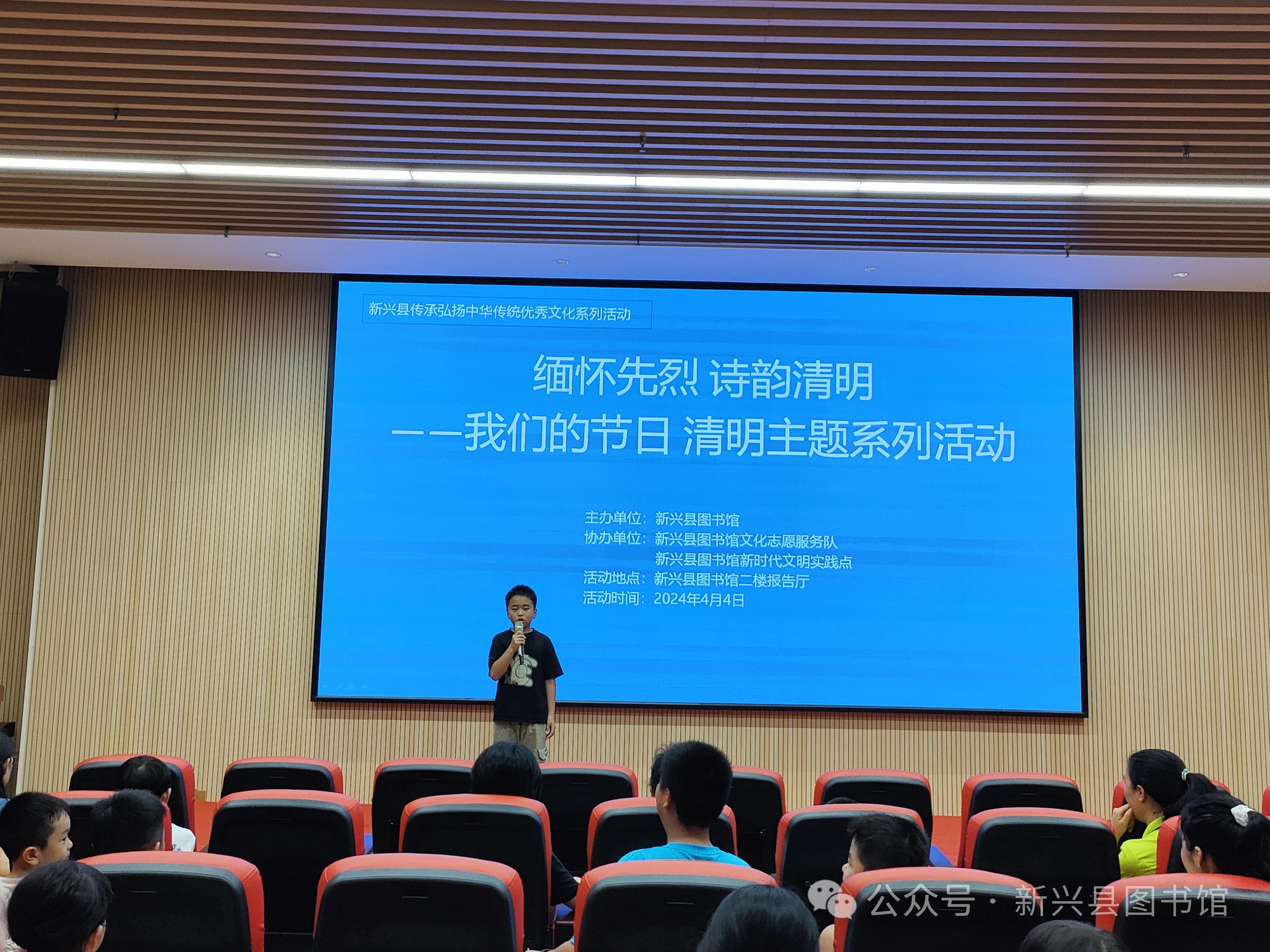 新兴县传承弘扬中华传统优秀文化系列活动

缅怀先烈 诗韵清明
——我们的节日 清明主题系列活动

主办单位：新兴县图书馆
协办单位：新兴县图书馆文化志愿服务队
新兴县图书馆新时代文明实践点
活动地点：新兴县图书馆二楼报告厅
活动时间：2024年4月4日

公众号 · 新兴县图书馆